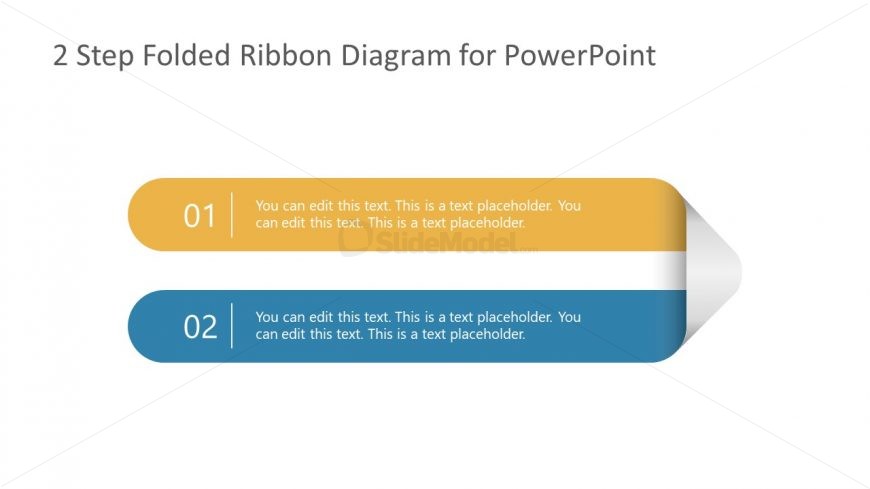 2 Step Folded Ribbon Diagram for PowerPoint

01

You can edit this text. This is a text placeholder. You can edit this text. This is a text placeholder.

SlideModel.com

02

You can edit this text. This is a text placeholder. You can edit this text. This is a text placeholder.